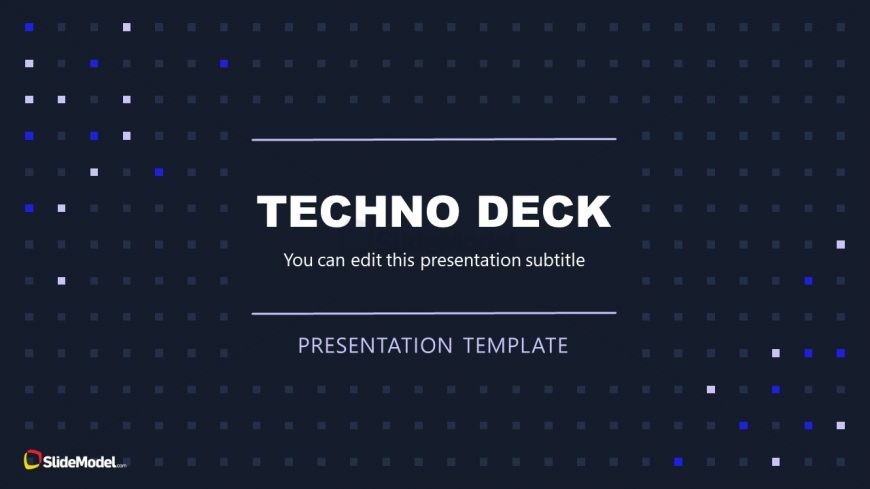 TECHNO DECK

You can edit this presentation subtitle

PRESENTATION TEMPLATE

SlideModel.com